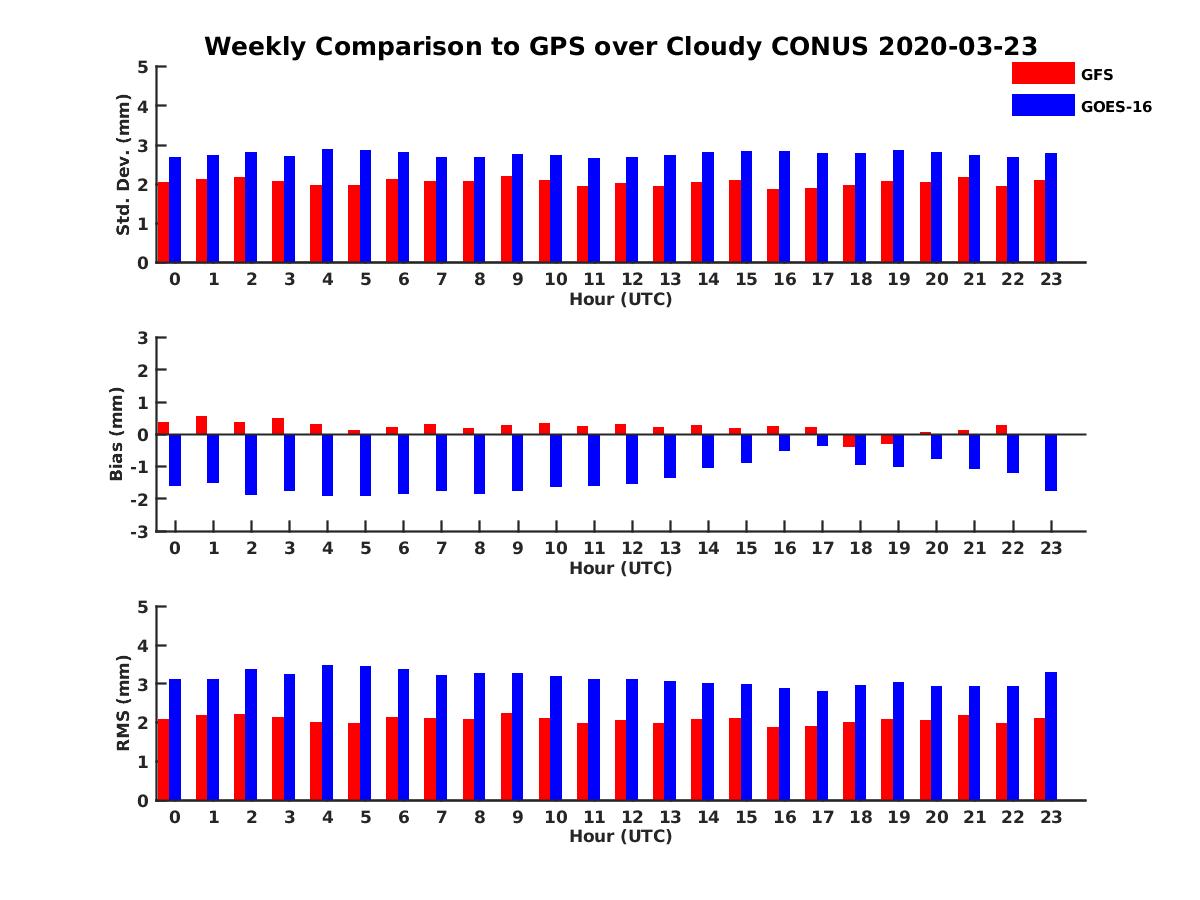 Weekly Comparison to GPS over Cloudy CONUS 2020-03-23

GFS
GOES-16

Std. Dev. (mm)
5
4
3
2
1
0
0 1 2 3 4 5 6 7 8 9 10 11 12 13 14 15 16 17 18 19 20 21 22 23
Hour (UTC)

Bias (mm)
3
2
1
0
-1
-2
-3
0 1 2 3 4 5 6 7 8 9 10 11 12 13 14 15 16 17 18 19 20 21 22 23
Hour (UTC)

RMS (mm)
5
4
3
2
1
0
0 1 2 3 4 5 6 7 8 9 10 11 12 13 14 15 16 17 18 19 20 21 22 23
Hour (UTC)